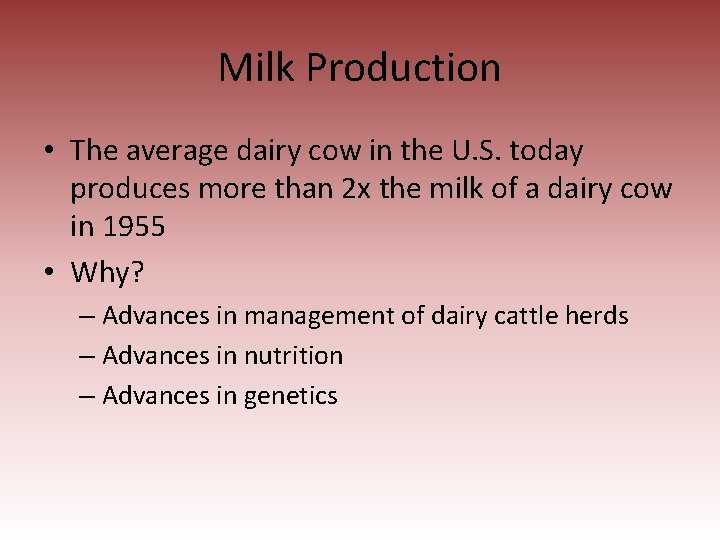 Milk Production

• The average dairy cow in the U.S. today produces more than 2x the milk of a dairy cow in 1955

• Why?

– Advances in management of dairy cattle herds

– Advances in nutrition

– Advances in genetics